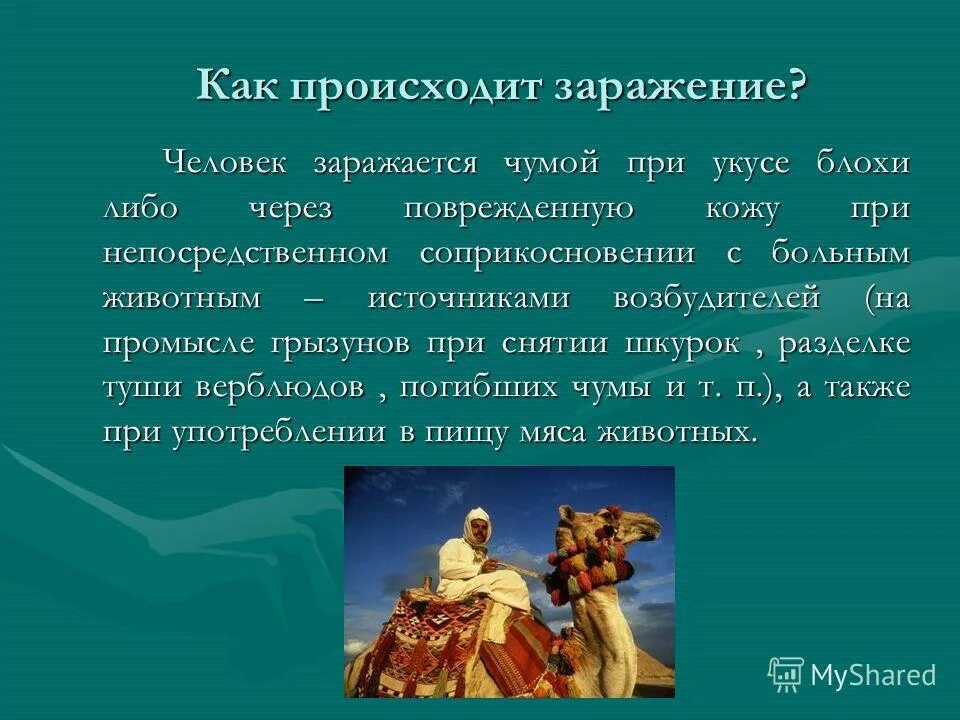 Как происходит заражение?

Человек заражается чумой при укусе блохи либо через поврежденную кожу при непосредственном соприкосновении с больным животным – источниками возбудителей (на промысле грызунов при снятии шкурок , разделке туши верблюдов , погибших чумы и т. п.), а также при употреблении в пищу мяса животных.

MyShared